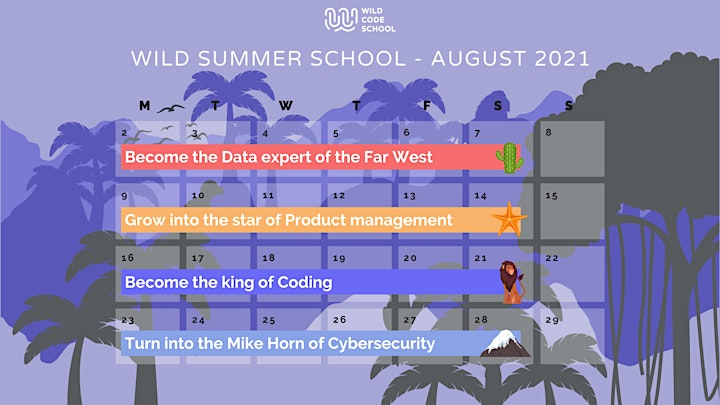 WILD CODE SCHOOL

WILD SUMMER SCHOOL - AUGUST 2021

| M | T | W | T | F | S | S |
|---|---|---|---|---|---|---|
| 2 | 3 | 4 | 5 | 6 | 7 | 8 |
| 9 | 10 | 11 | 12 | 13 | 14 | 15 |
| 16 | 17 | 18 | 19 | 20 | 21 | 22 |
| 23 | 24 | 25 | 26 | 27 | 28 | 29 |

Become the Data expert of the Far West

Grow into the star of Product management

Become the king of Coding

Turn into the Mike Horn of Cybersecurity